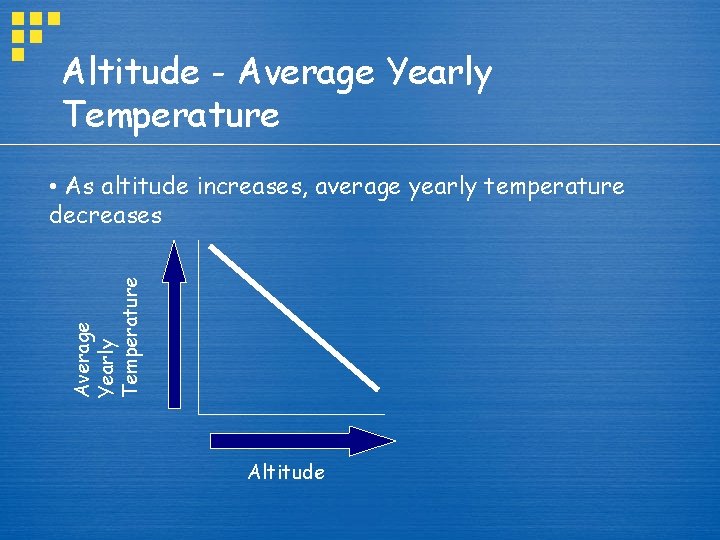 Altitude - Average Yearly Temperature

• As altitude increases, average yearly temperature decreases

Average Yearly Temperature

Altitude